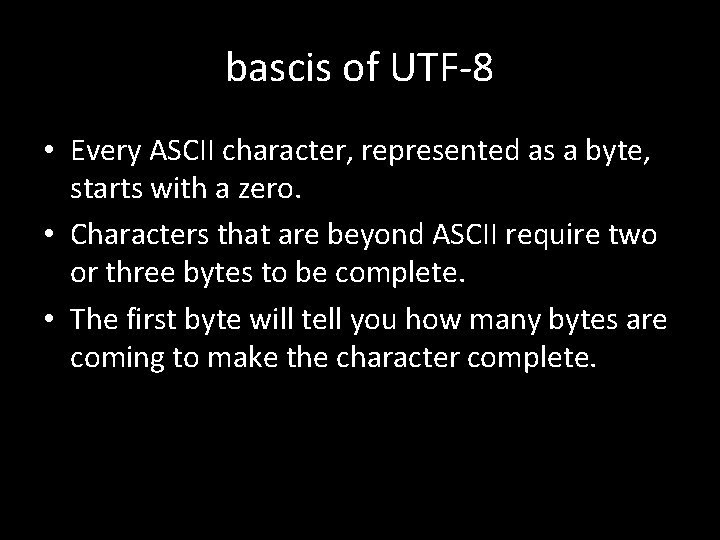 bascis of UTF-8

• Every ASCII character, represented as a byte, starts with a zero.
• Characters that are beyond ASCII require two or three bytes to be complete.
• The first byte will tell you how many bytes are coming to make the character complete.